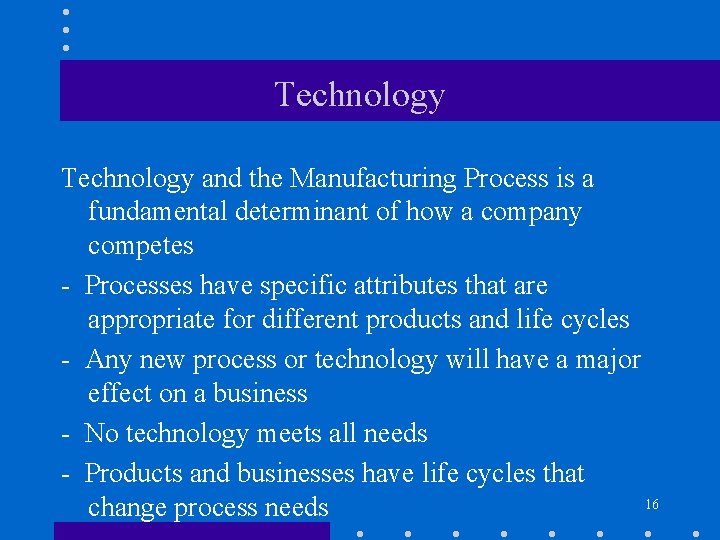 Technology

Technology and the Manufacturing Process is a fundamental determinant of how a company competes

- Processes have specific attributes that are appropriate for different products and life cycles

- Any new process or technology will have a major effect on a business

- No technology meets all needs

- Products and businesses have life cycles that change process needs

16